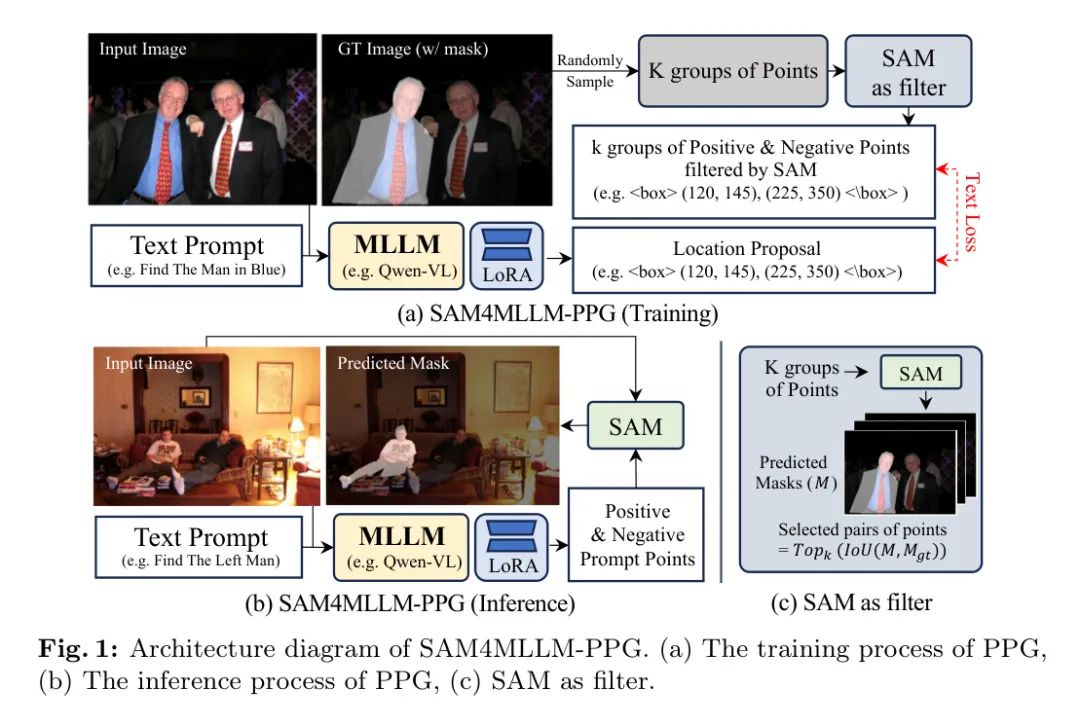 Input Image

GT Image (w/ mask)

Randomly Sample

K groups of Points

SAM as filter

k groups of Positive & Negative Points filtered by SAM (e.g. <box> (120, 145), (225, 350) <\box> )

Text Loss

Text Prompt (e.g. Find The Man in Blue)

MLLM (e.g. Qwen-VL)

LoRA

Location Proposal (e.g. <box> (120, 145), (225, 350) <\box>)

(a) SAM4MLLM-PPG (Training)

Input Image

Predicted Mask

SAM

Text Prompt (e.g. Find The Left Man)

MLLM (e.g. Qwen-VL)

LoRA

Positive & Negative Prompt Points

(b) SAM4MLLM-PPG (Inference)

K groups of Points

SAM

Predicted Masks ($M$)

Selected pairs of points $= Top_k\ (IoU(M, M_{gt}))$

(c) SAM as filter

**Fig. 1:** Architecture diagram of SAM4MLLM-PPG. (a) The training process of PPG, (b) The inference process of PPG, (c) SAM as filter.